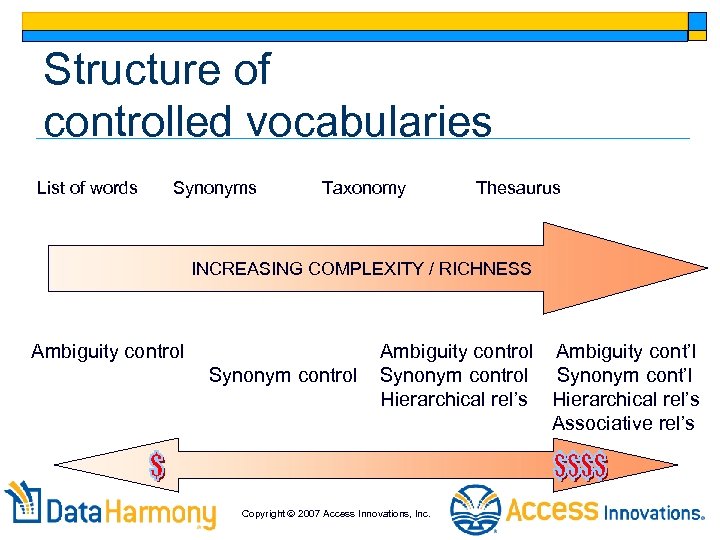 Structure of controlled vocabularies

List of words Synonyms Taxonomy Thesaurus

INCREASING COMPLEXITY / RICHNESS

Ambiguity control

Synonym control

Ambiguity control
Synonym control
Hierarchical rel's

Ambiguity cont'l
Synonym cont'l
Hierarchical rel's
Associative rel's

$

$$$$

DataHarmony

Copyright © 2007 Access Innovations, Inc.

Access Innovations.